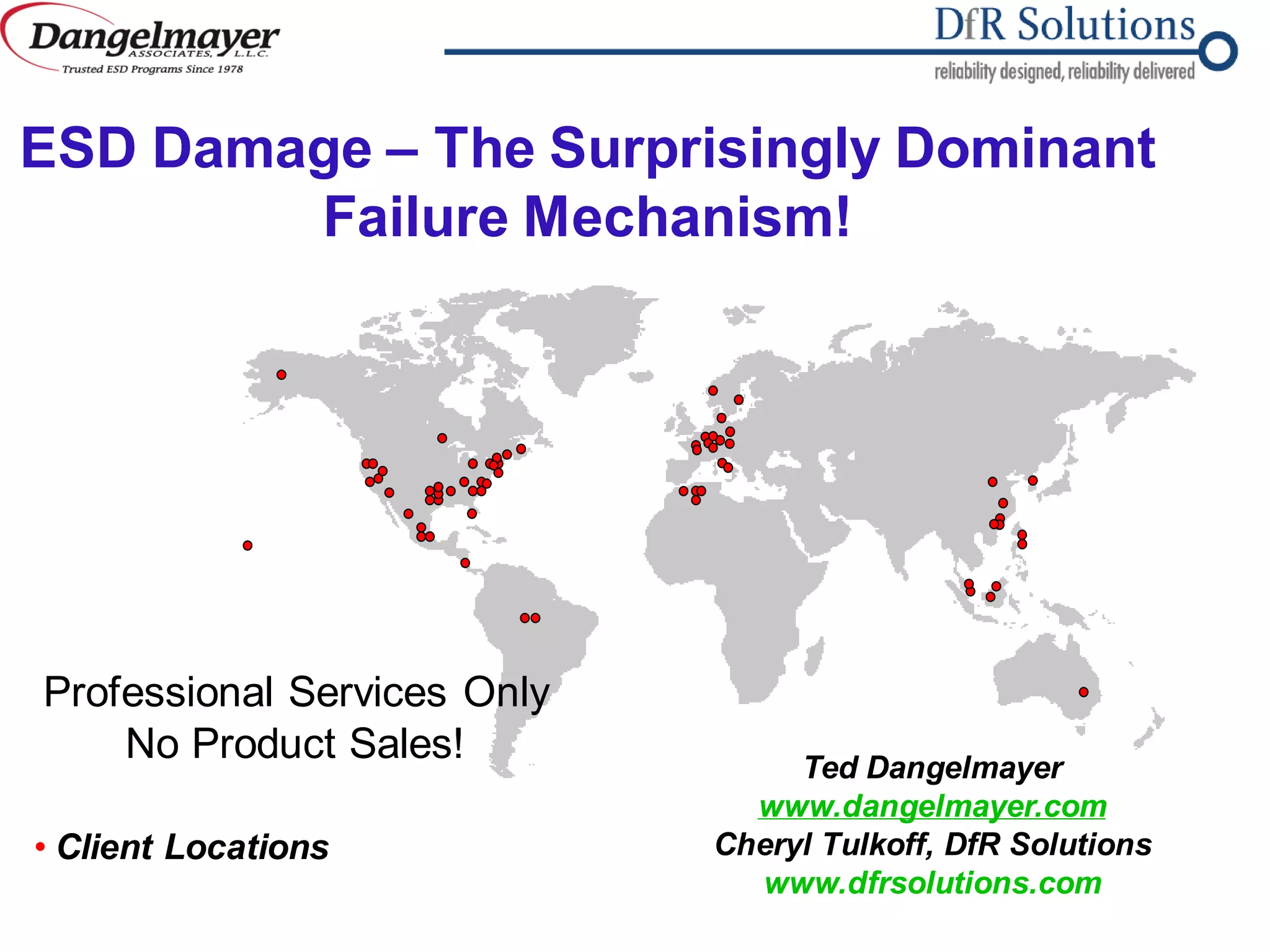 Dangelmayer ASSOCIATES, L.L.C.
Trusted ESD Programs Since 1978

DfR Solutions
reliability designed, reliability delivered

ESD Damage – The Surprisingly Dominant Failure Mechanism!

Professional Services Only
No Product Sales!

• Client Locations

Ted Dangelmayer
www.dangelmayer.com
Cheryl Tulkoff, DfR Solutions
www.dfrsolutions.com